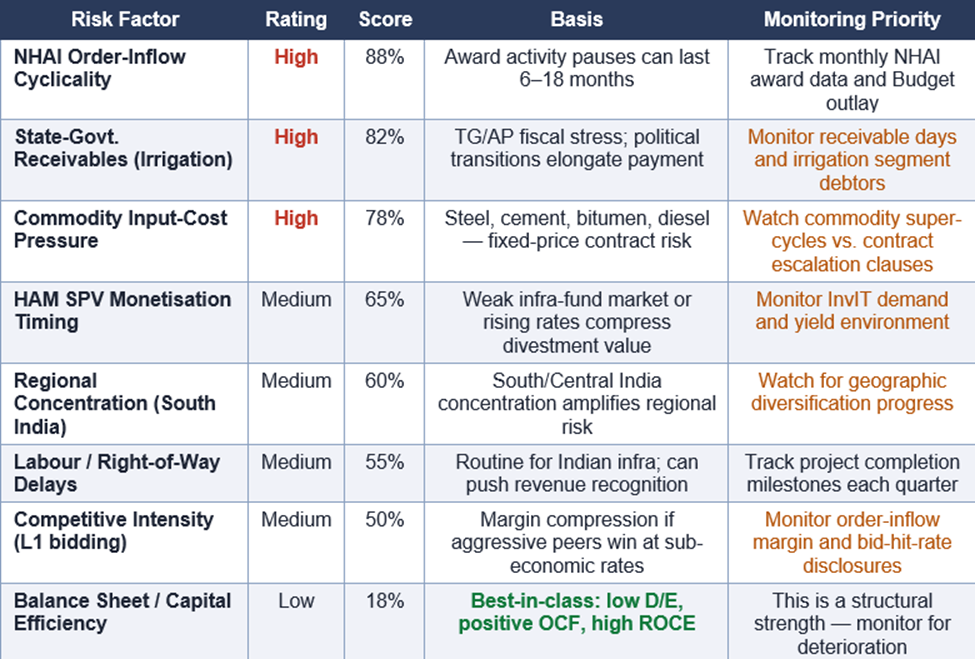 | Risk Factor | Rating | Score | Basis | Monitoring Priority |
|---|---|---|---|---|
| NHAI Order-Inflow Cyclicality | High | 88% | Award activity pauses can last 6–18 months | Track monthly NHAI award data and Budget outlay |
| State-Govt. Receivables (Irrigation) | High | 82% | TG/AP fiscal stress; political transitions elongate payment | Monitor receivable days and irrigation segment debtors |
| Commodity Input-Cost Pressure | High | 78% | Steel, cement, bitumen, diesel — fixed-price contract risk | Watch commodity super-cycles vs. contract escalation clauses |
| HAM SPV Monetisation Timing | Medium | 65% | Weak infra-fund market or rising rates compress divestment value | Monitor InvIT demand and yield environment |
| Regional Concentration (South India) | Medium | 60% | South/Central India concentration amplifies regional risk | Watch for geographic diversification progress |
| Labour / Right-of-Way Delays | Medium | 55% | Routine for Indian infra; can push revenue recognition | Track project completion milestones each quarter |
| Competitive Intensity (L1 bidding) | Medium | 50% | Margin compression if aggressive peers win at sub-economic rates | Monitor order-inflow margin and bid-hit-rate disclosures |
| Balance Sheet / Capital Efficiency | Low | 18% | Best-in-class: low D/E, positive OCF, high ROCE | This is a structural strength — monitor for deterioration |